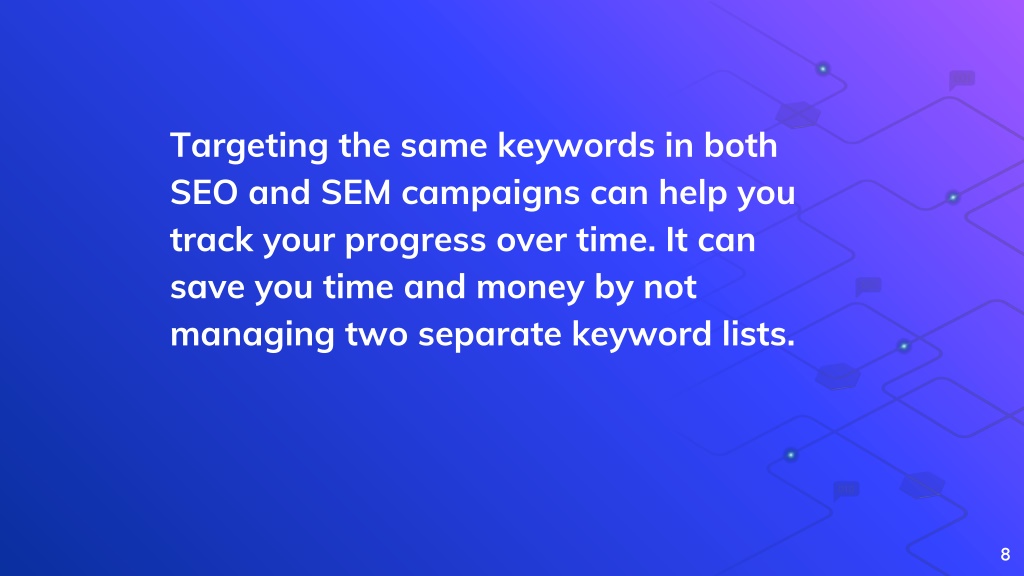 Targeting the same keywords in both SEO and SEM campaigns can help you track your progress over time. It can save you time and money by not managing two separate keyword lists.

8